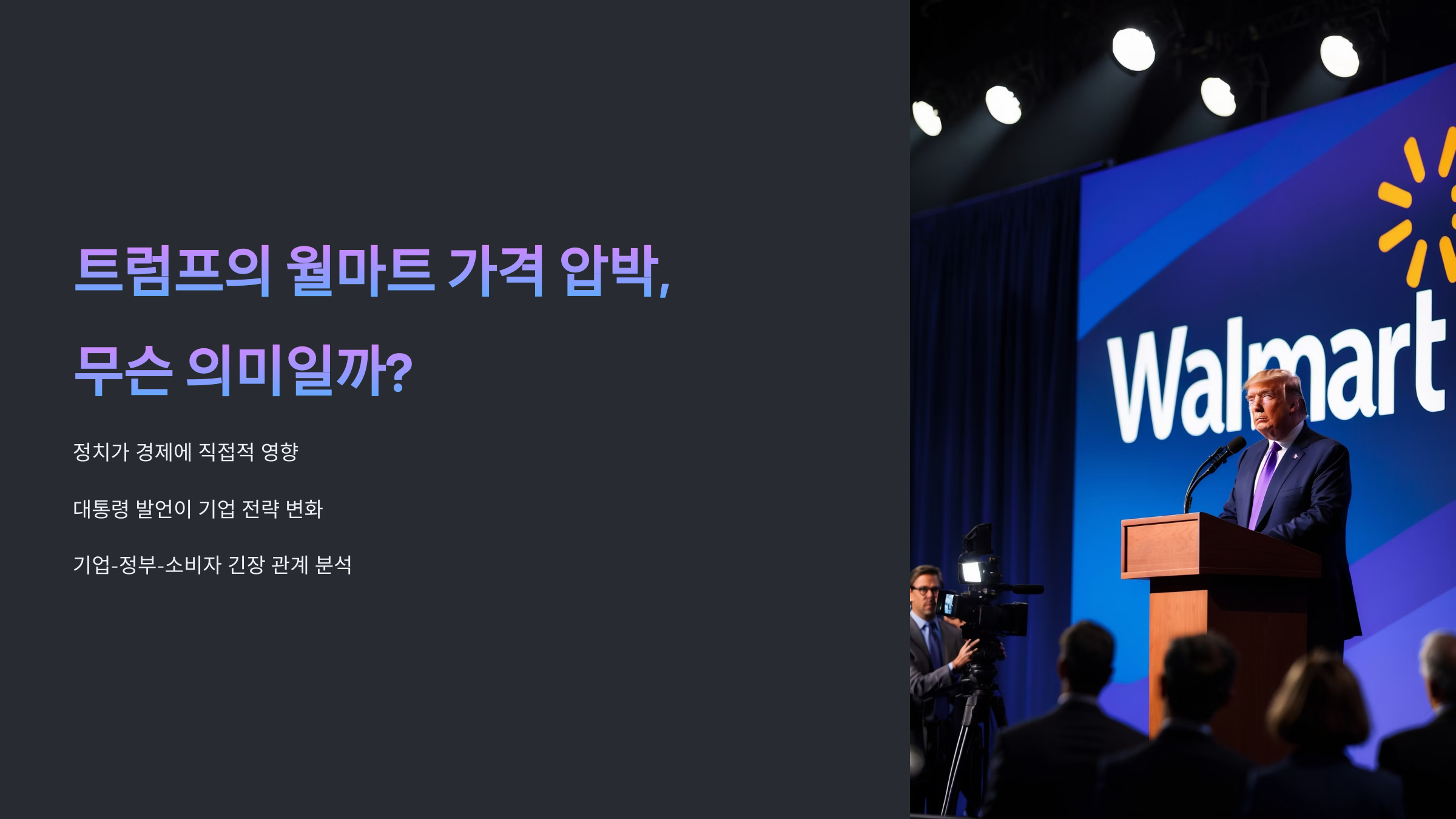 트럼프의 월마트 가격 압박, 무슨 의미일까?

정치가 경제에 직접적 영향

대통령 발언이 기업 전략 변화

기업-정부-소비자 긴장 관계 분석

Walmart